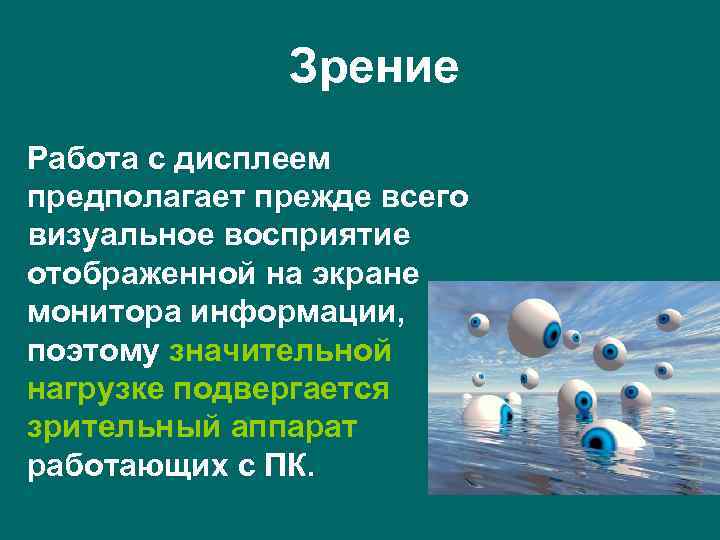 Зрение

Работа с дисплеем предполагает прежде всего визуальное восприятие отображенной на экране монитора информации, поэтому значительной нагрузке подвергается зрительный аппарат работающих с ПК.